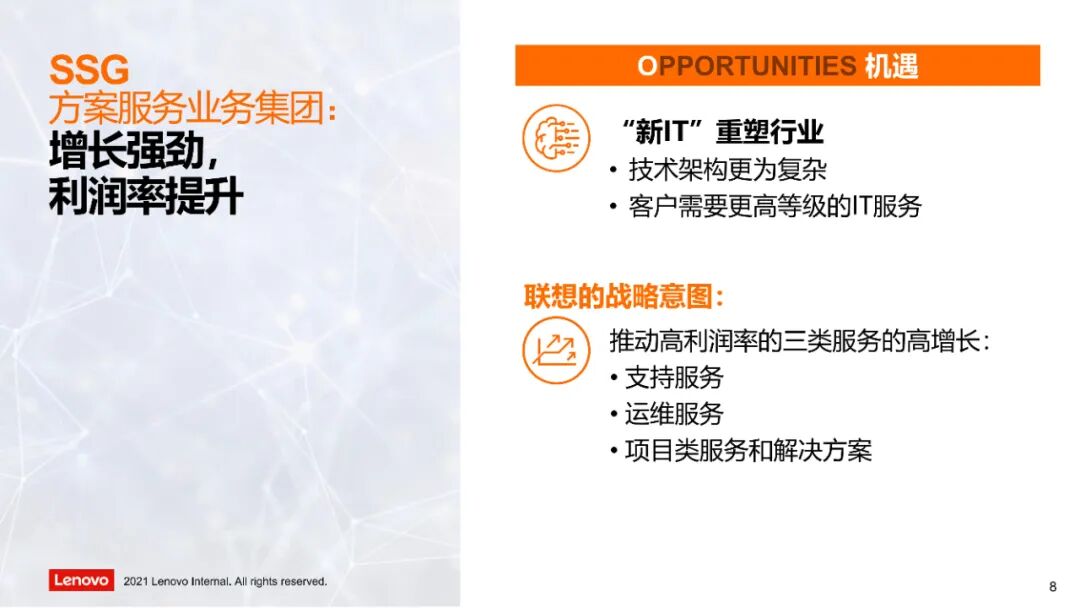 SSG
方案服务业务集团：
增长强劲，
利润率提升

OPPORTUNITIES 机遇

“新IT”重塑行业
• 技术架构更为复杂
• 客户需要更高等级的IT服务

联想的战略意图：
推动高利润率的三类服务的高增长：
• 支持服务
• 运维服务
• 项目类服务和解决方案

Lenovo 2021 Lenovo Internal. All rights reserved.

8